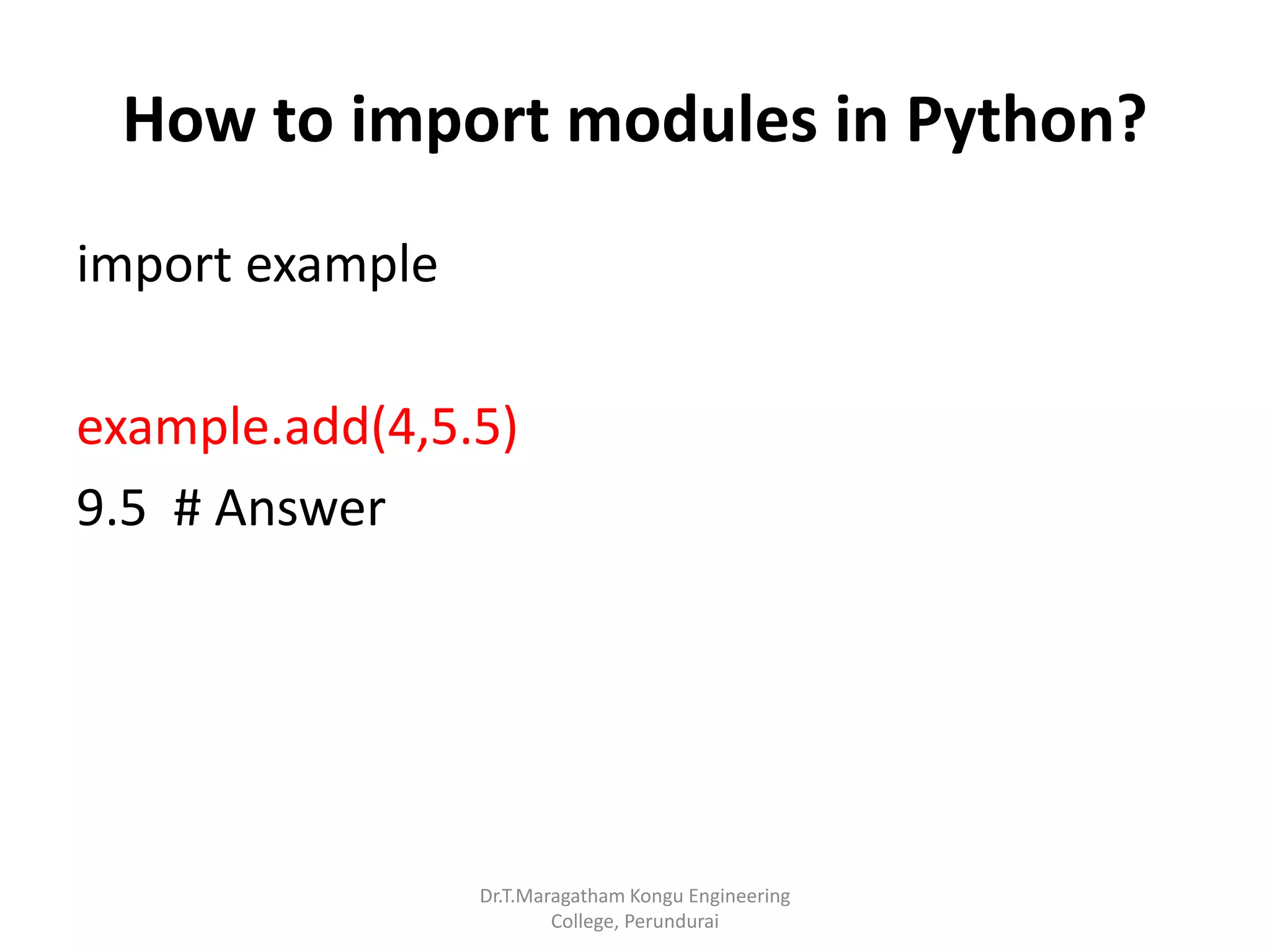 How to import modules in Python?

import example

example.add(4,5.5)
9.5 # Answer

Dr.T.Maragatham Kongu Engineering College, Perundurai